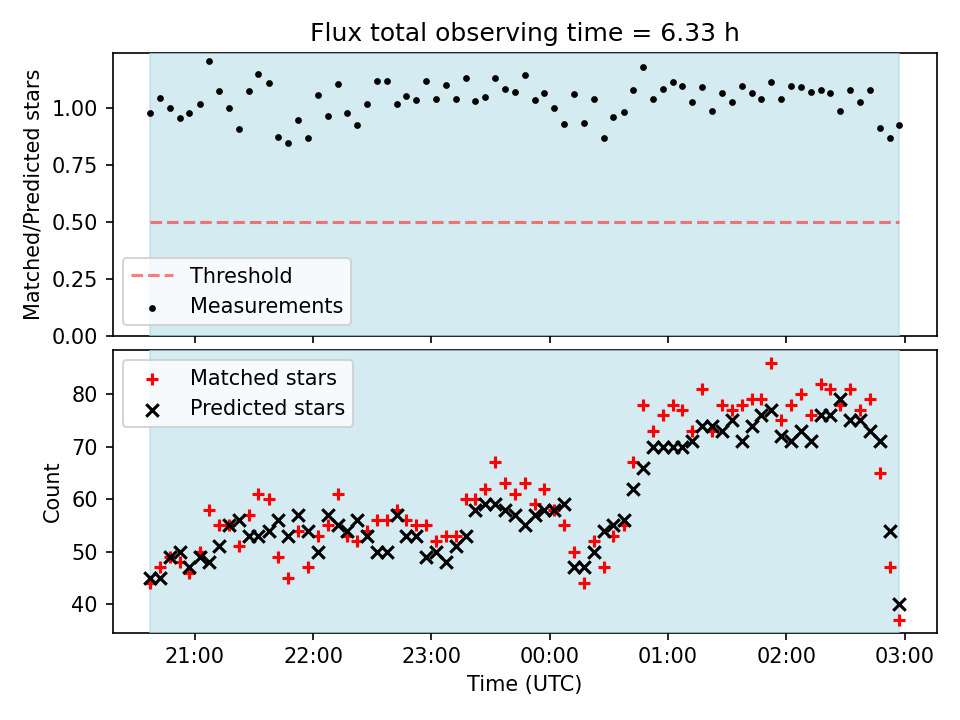 Flux total observing time = 6.33 h

Matched/Predicted stars

1.00
0.75
0.50
0.25
0.00

Threshold
Measurements

Matched stars
Predicted stars

Count

80
70
60
50
40

21:00
22:00
23:00
00:00
01:00
02:00
03:00

Time (UTC)